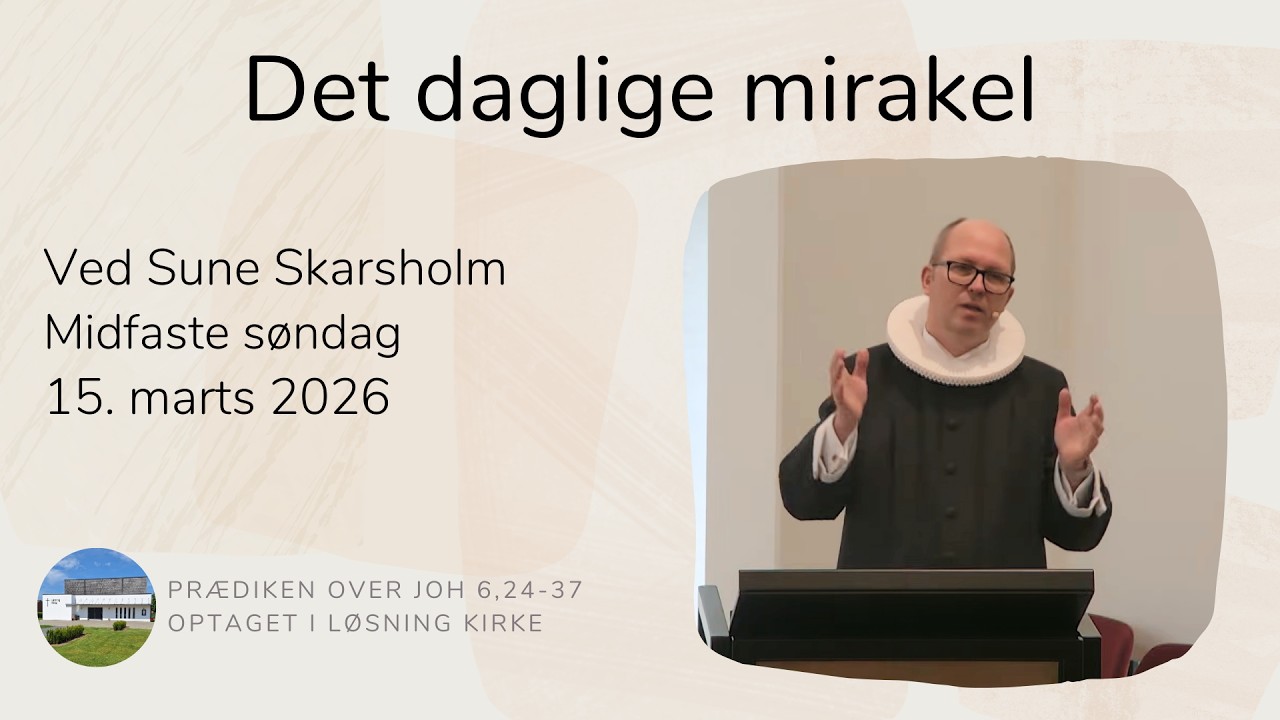 Det daglige mirakel

Ved Sune Skarsholm
Midfaste søndag
15. marts 2026

PRÆDIKEN OVER JOH 6,24-37
OPTAGET I LØSNING KIRKE